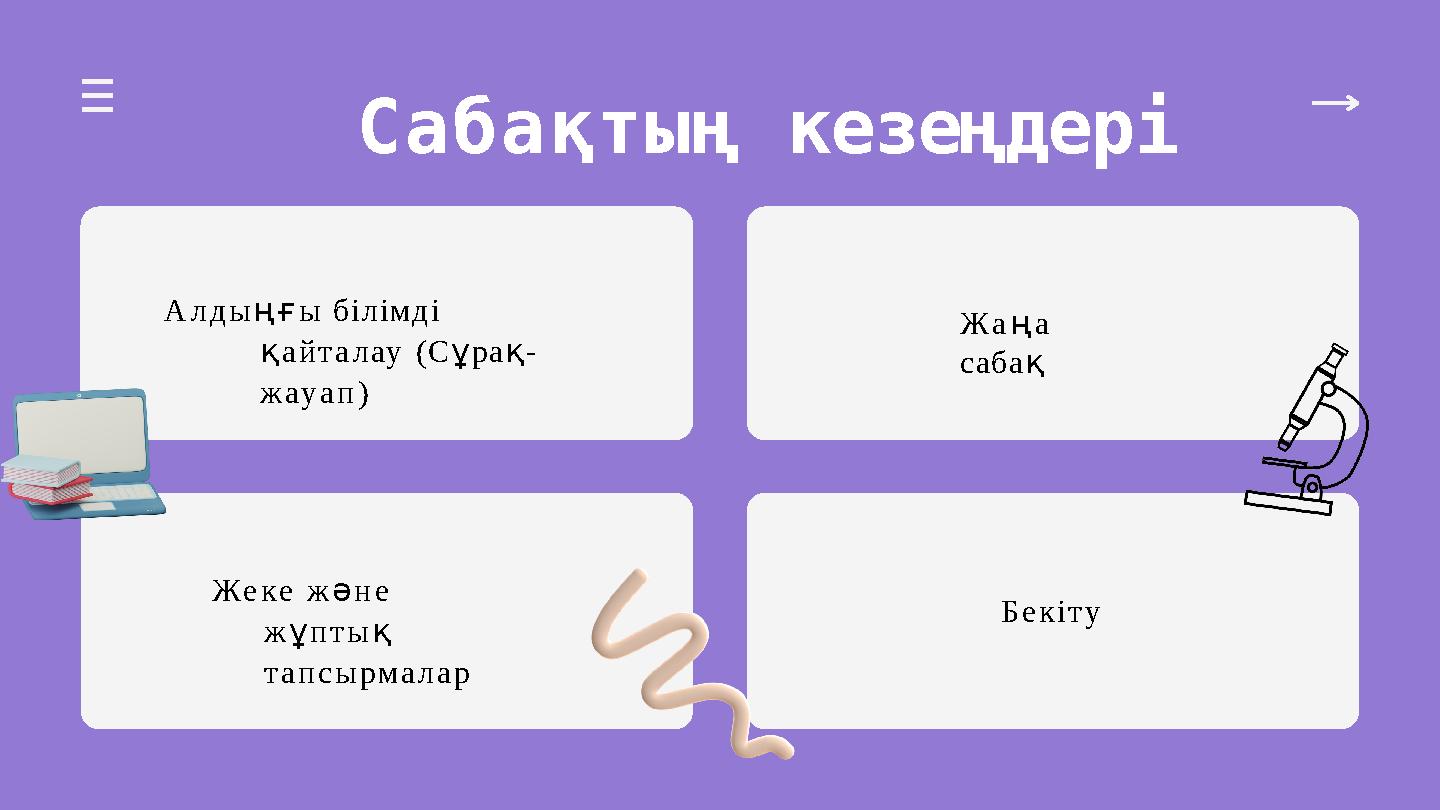 Сабақтың кезеңдері

Алдыңғы білімді қайталау (Сұрақ-жауап)

Жаңа сабақ

Жеке және жұптық тапсырмалар

Бекіту